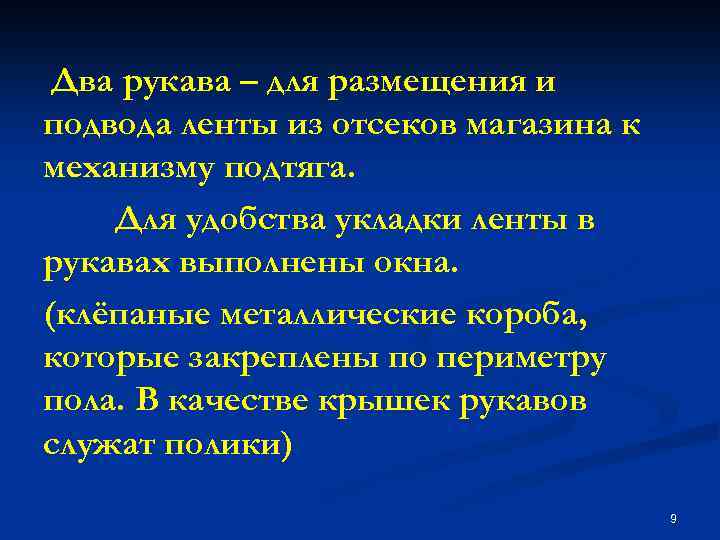 Два рукава – для размещения и подвода ленты из отсеков магазина к механизму подтяга.

Для удобства укладки ленты в рукавах выполнены окна.

(клёпаные металлические короба, которые закреплены по периметру пола. В качестве крышек рукавов служат полики)

9